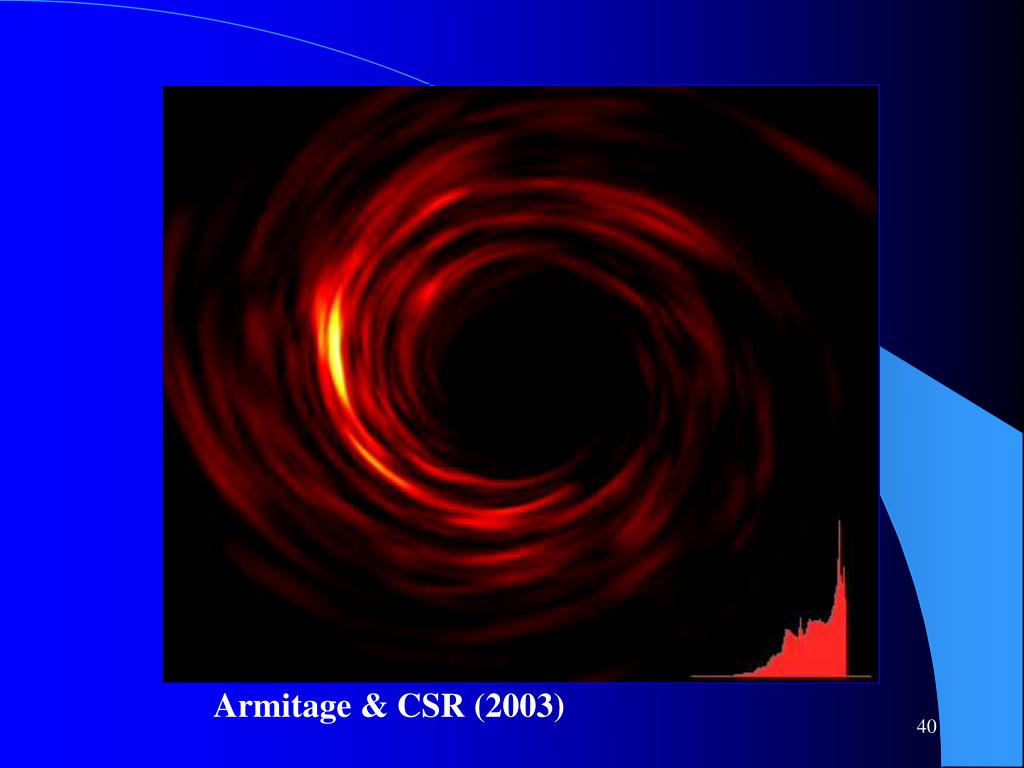 Armitage & CSR (2003)

40